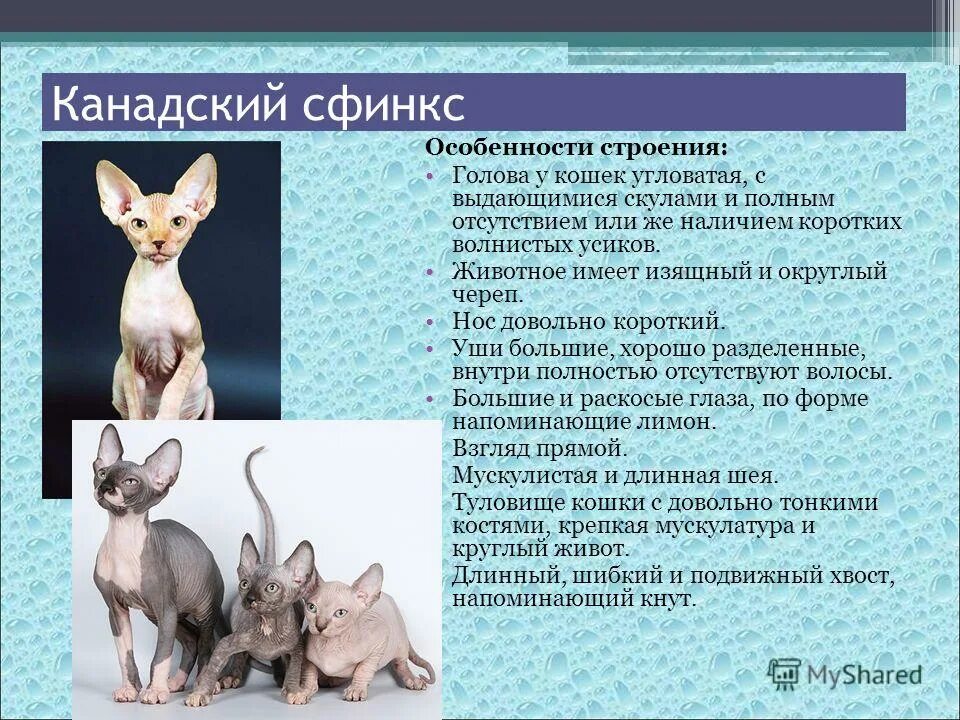 Канадский сфинкс

Особенности строения:

• Голова у кошек угловатая, с выдающимися скулами и полным отсутствием или же наличием коротких волнистых усиков.
• Животное имеет изящный и округлый череп.
• Нос довольно короткий.
• Уши большие, хорошо разделенные, внутри полностью отсутствуют волосы.
• Большие и раскосые глаза, по форме напоминающие лимон.
Взгляд прямой.
Мускулистая и длинная шея.
Туловище кошки с довольно тонкими костями, крепкая мускулатура и круглый живот.
Длинный, шибкий и подвижный хвост, напоминающий кнут.

MyShared